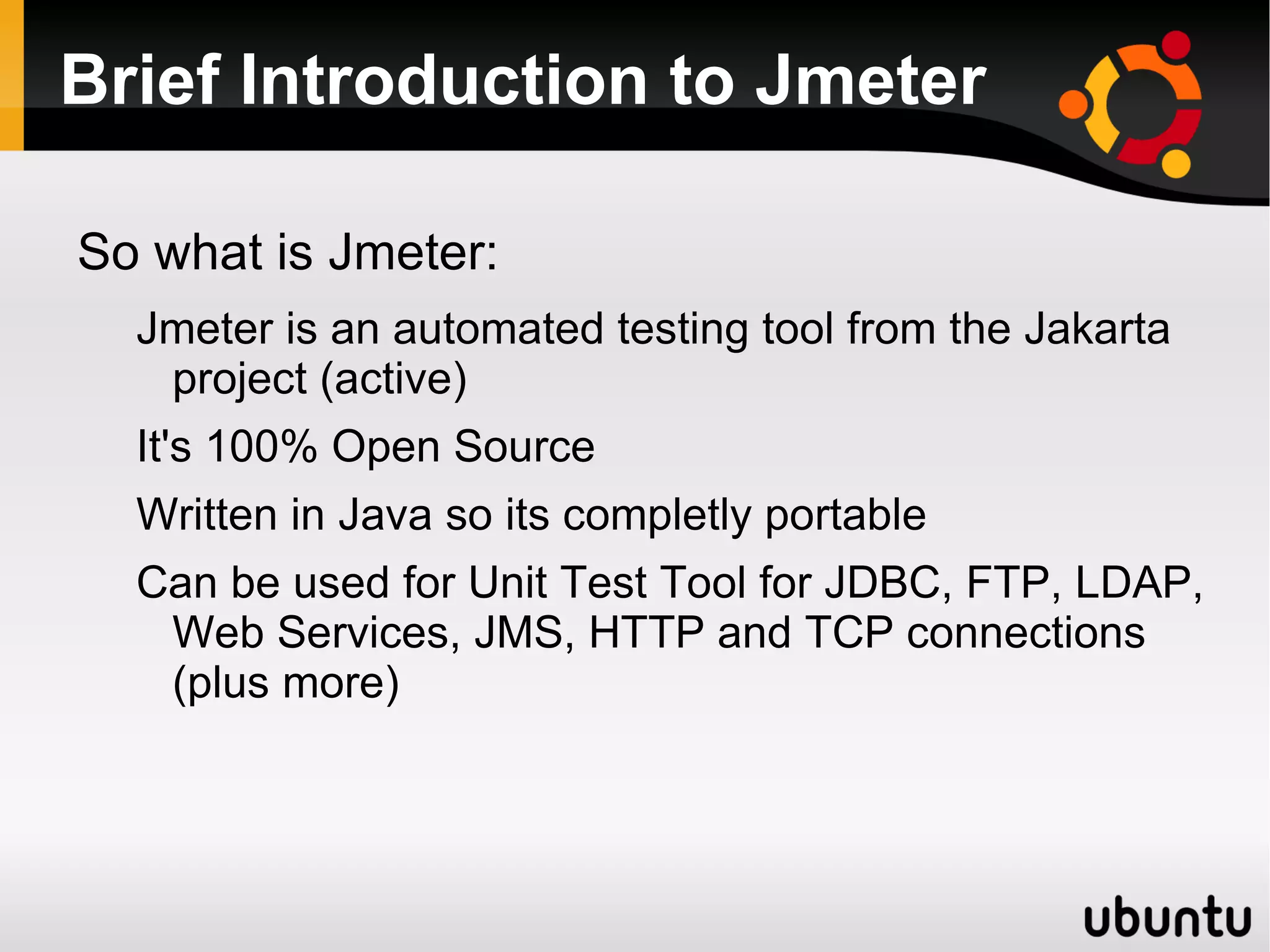 Brief Introduction to Jmeter

So what is Jmeter:

Jmeter is an automated testing tool from the Jakarta project (active)

It's 100% Open Source

Written in Java so its completly portable

Can be used for Unit Test Tool for JDBC, FTP, LDAP, Web Services, JMS, HTTP and TCP connections (plus more)

ubuntu